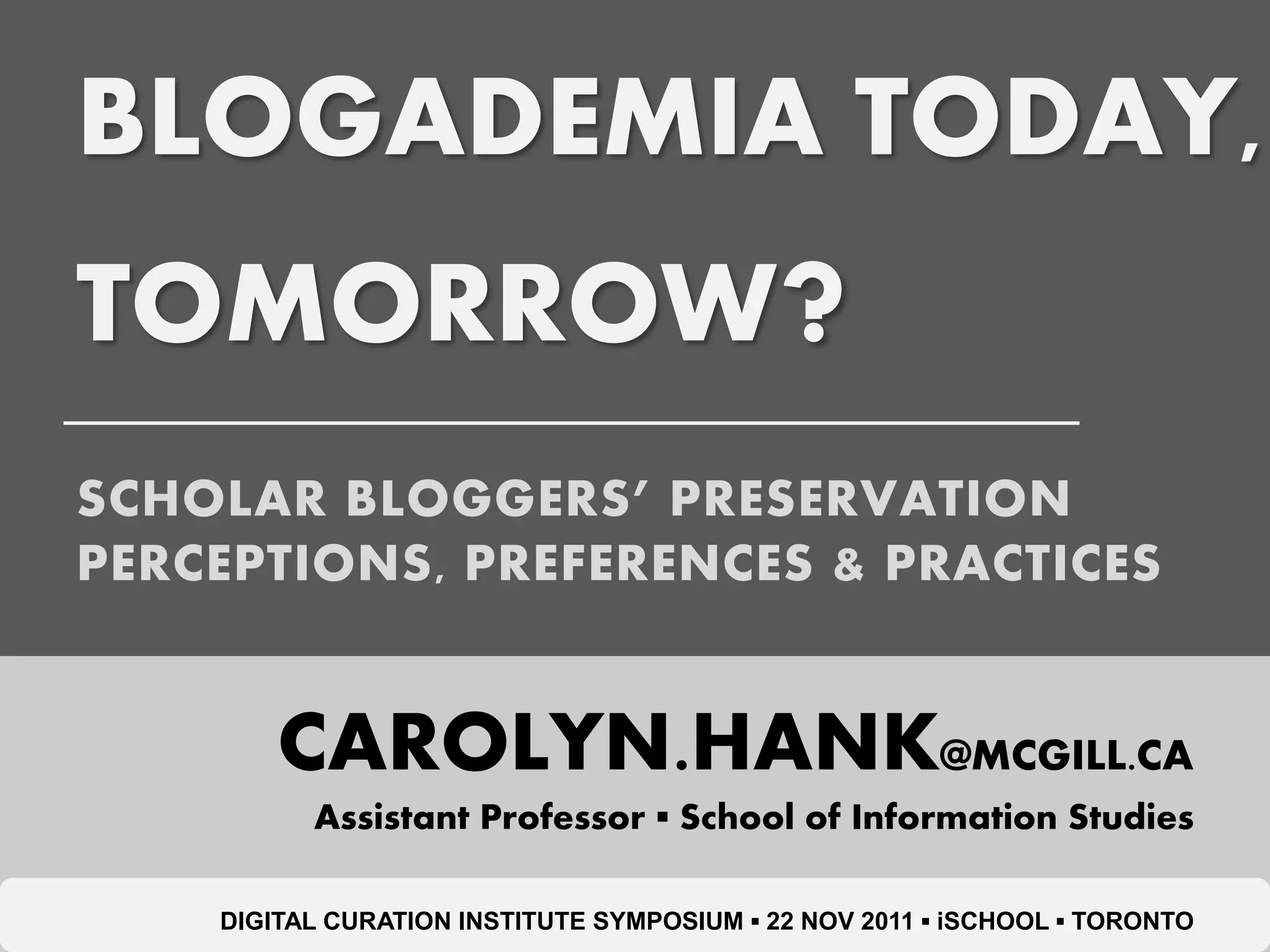 BLOGADEMIA TODAY, TOMORROW?

SCHOLAR BLOGGERS' PRESERVATION PERCEPTIONS, PREFERENCES & PRACTICES

CAROLYN.HANK@MCGILL.CA

Assistant Professor ▪ School of Information Studies

DIGITAL CURATION INSTITUTE SYMPOSIUM ▪ 22 NOV 2011 ▪ iSCHOOL ▪ TORONTO